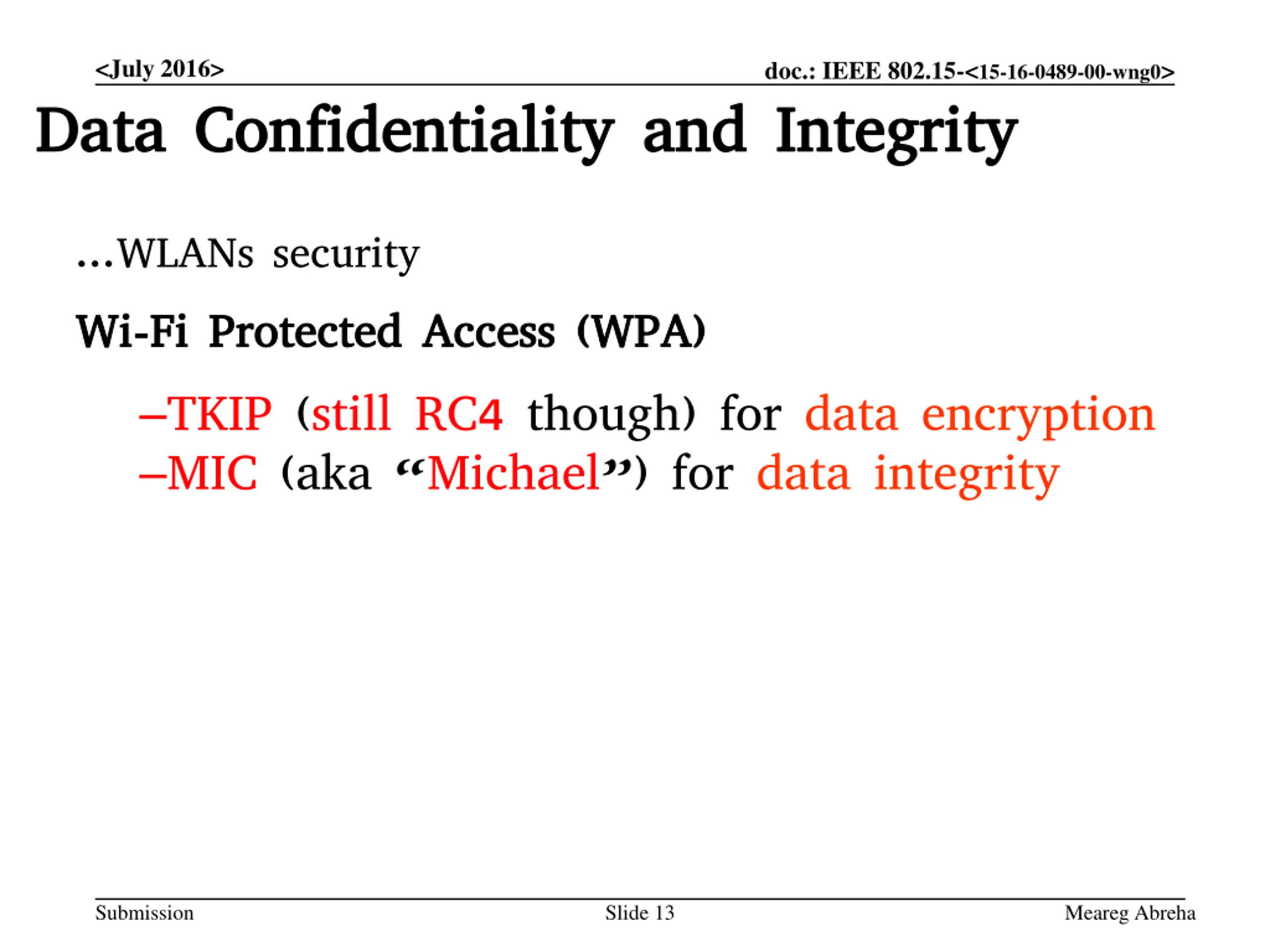 <July 2016>

doc.: IEEE 802.15-<15-16-0489-00-wng0>

Data Confidentiality and Integrity

…WLANs security

Wi-Fi Protected Access (WPA)

–TKIP (still RC4 though) for data encryption
–MIC (aka “Michael”) for data integrity

Submission

Slide 13

Meareg Abreha